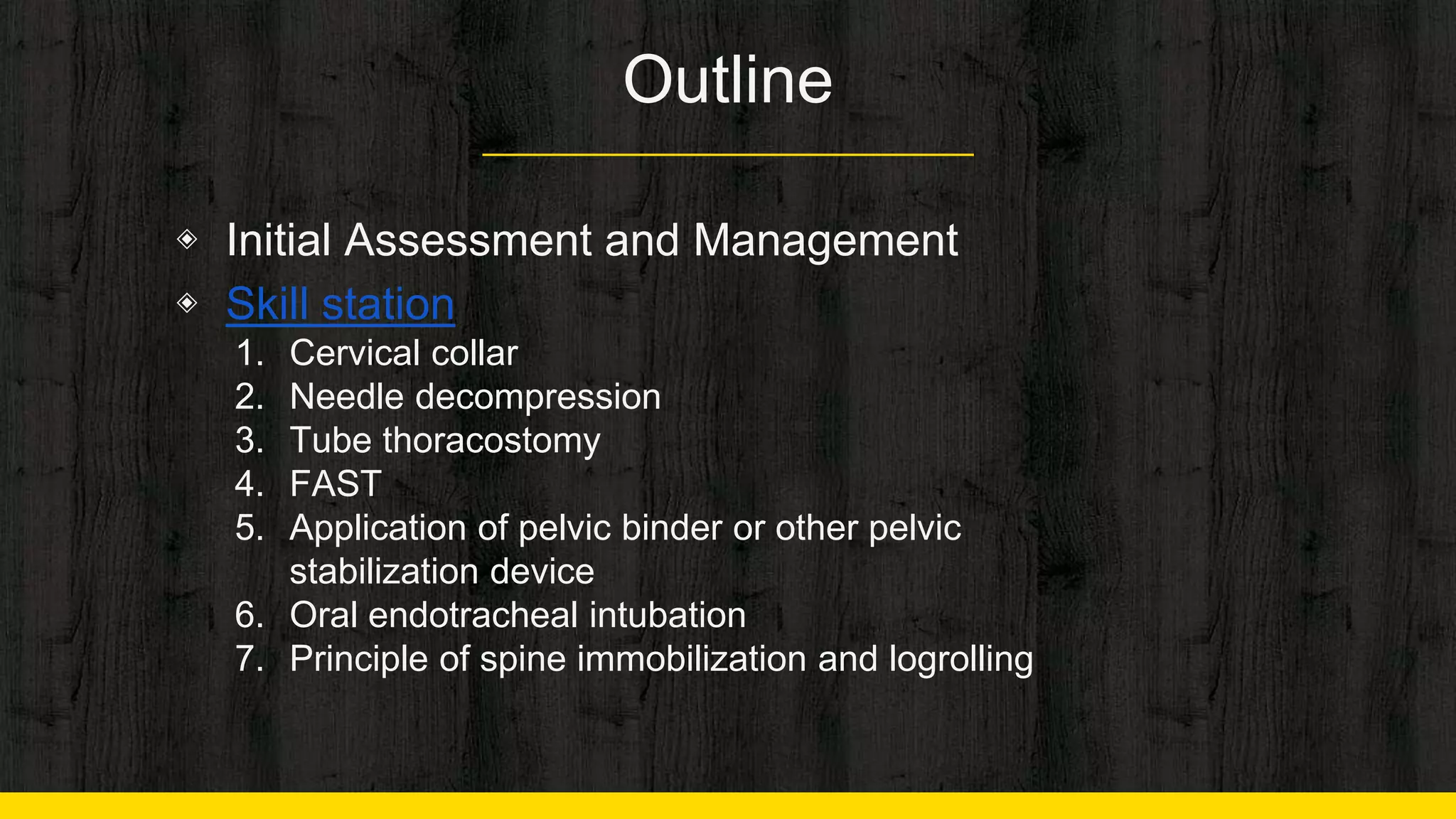 Outline

◈ Initial Assessment and Management
◈ Skill station
1. Cervical collar
2. Needle decompression
3. Tube thoracostomy
4. FAST
5. Application of pelvic binder or other pelvic stabilization device
6. Oral endotracheal intubation
7. Principle of spine immobilization and logrolling